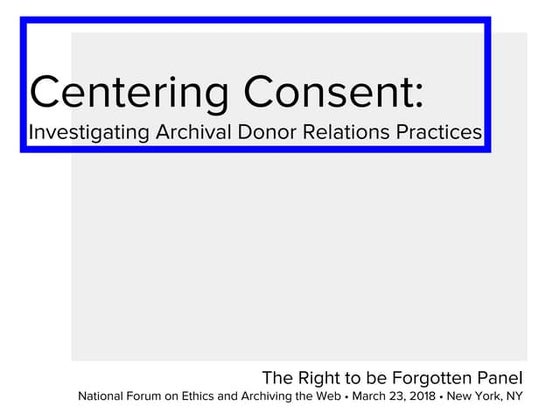 Centering Consent:
Investigating Archival Donor Relations Practices

The Right to be Forgotten Panel
National Forum on Ethics and Archiving the Web • March 23, 2018 • New York, NY